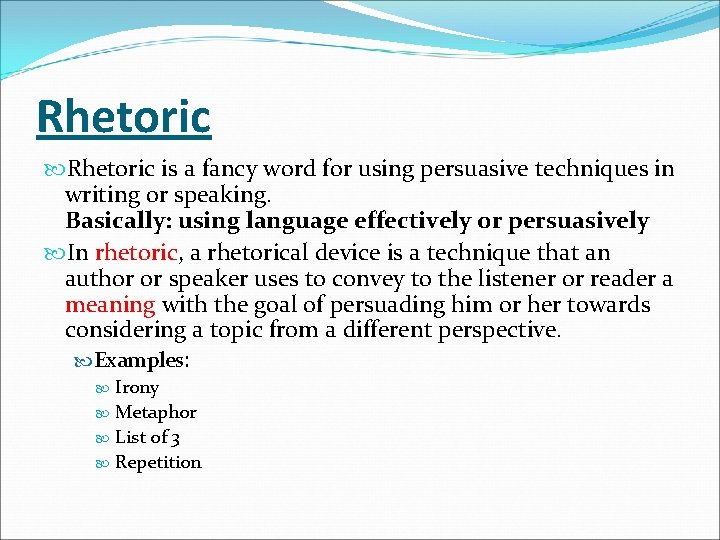 Rhetoric

Rhetoric is a fancy word for using persuasive techniques in writing or speaking.
Basically: using language effectively or persuasively

In rhetoric, a rhetorical device is a technique that an author or speaker uses to convey to the listener or reader a meaning with the goal of persuading him or her towards considering a topic from a different perspective.

Examples:
Irony
Metaphor
List of 3
Repetition